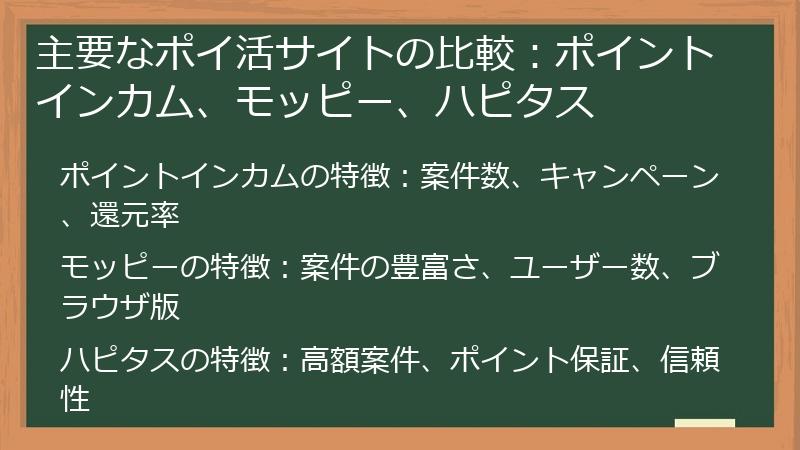 主要なポイ活サイトの比較：ポイントインカム、モッピー、ハピタス

ポイントインカムの特徴：案件数、キャンペーン、還元率

モッピーの特徴：案件の豊富さ、ユーザー数、ブラウザ版

ハピタスの特徴：高額案件、ポイント保証、信頼性